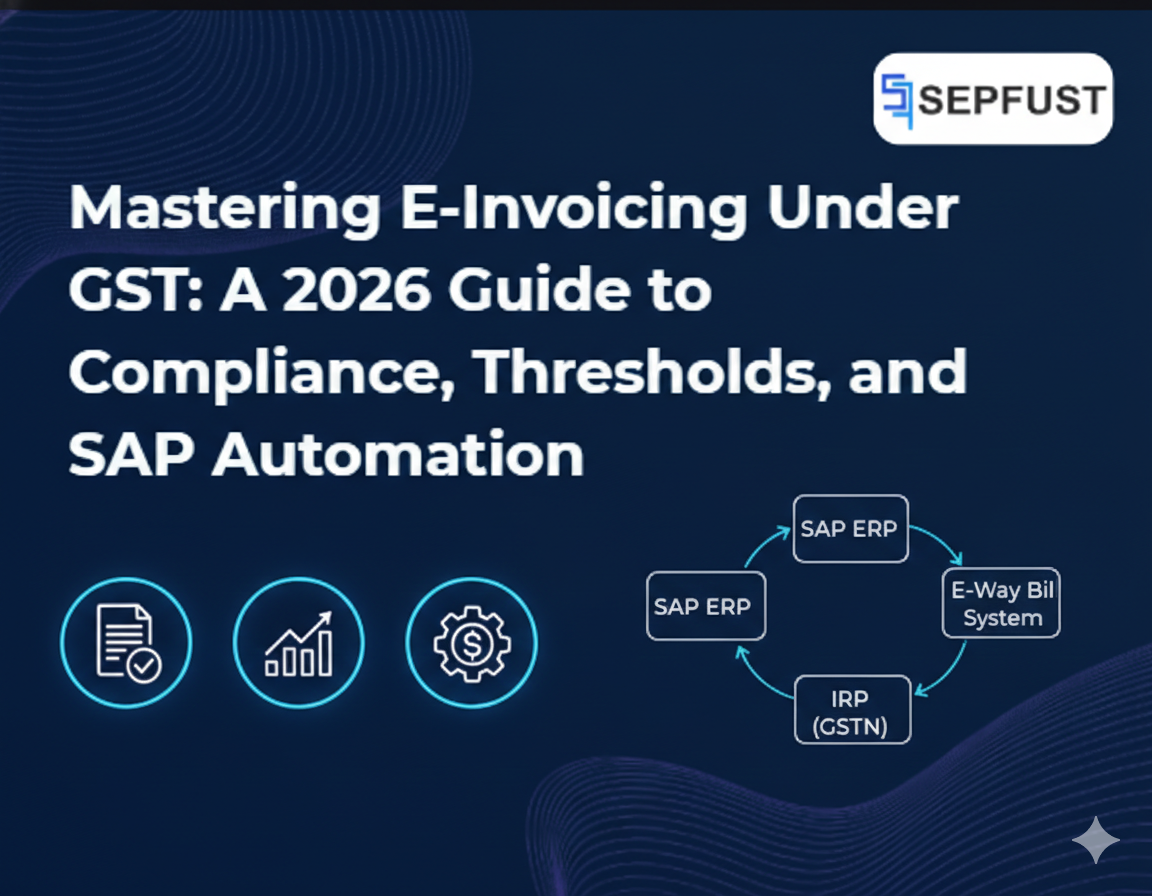 SEPFUST

Mastering E-Invoicing Under GST: A 2026 Guide to Compliance, Thresholds, and SAP Automation

SAP ERP

E-Way Bil System

IRP (GSTN)

SAP ERP